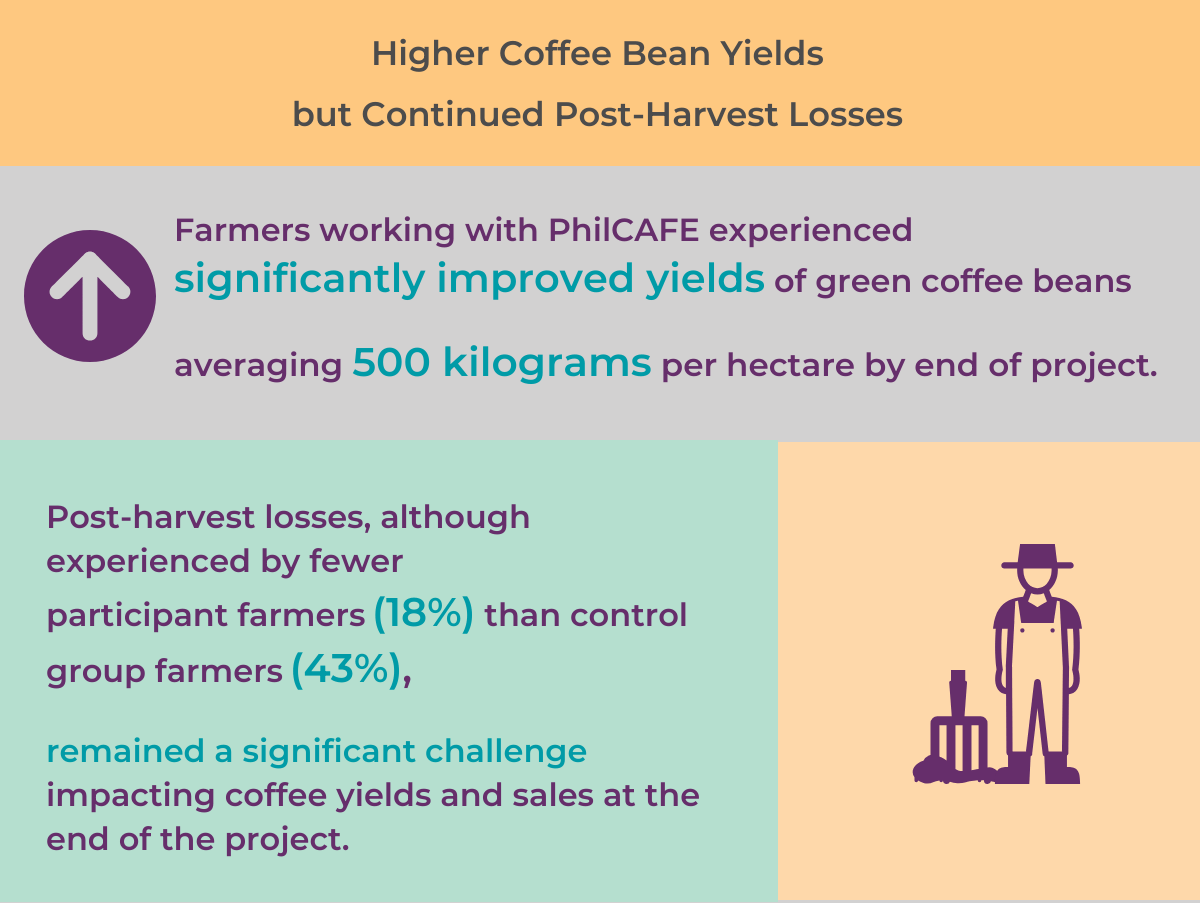 Higher Coffee Bean Yields
but Continued Post-Harvest Losses

Farmers working with PhilCAFE experienced significantly improved yields of green coffee beans averaging 500 kilograms per hectare by end of project.

Post-harvest losses, although experienced by fewer participant farmers (18%) than control group farmers (43%),

remained a significant challenge impacting coffee yields and sales at the end of the project.